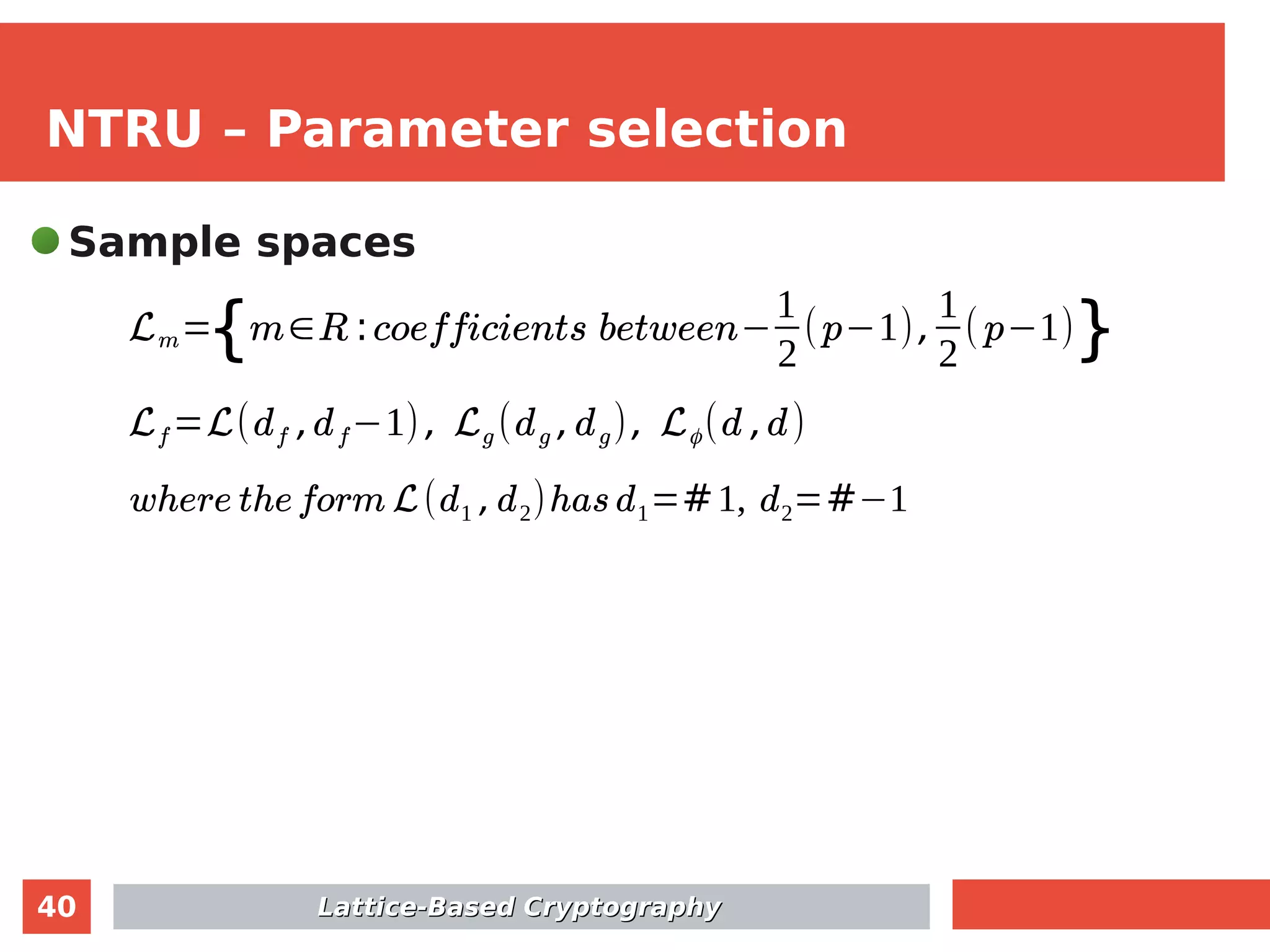 NTRU – Parameter selection

Sample spaces

$\mathcal{L}_m = \left\{ m \in R : coefficients\ between -\frac{1}{2}(p-1), \frac{1}{2}(p-1) \right\}$

$\mathcal{L}_f = \mathcal{L}(d_f, d_f - 1),\ \mathcal{L}_g(d_g, d_g),\ \mathcal{L}_\phi(d, d)$

$where\ the\ form\ \mathcal{L}(d_1, d_2)\ has\ d_1 = \#1,\ d_2 = \#-1$

40

Lattice-Based Cryptography